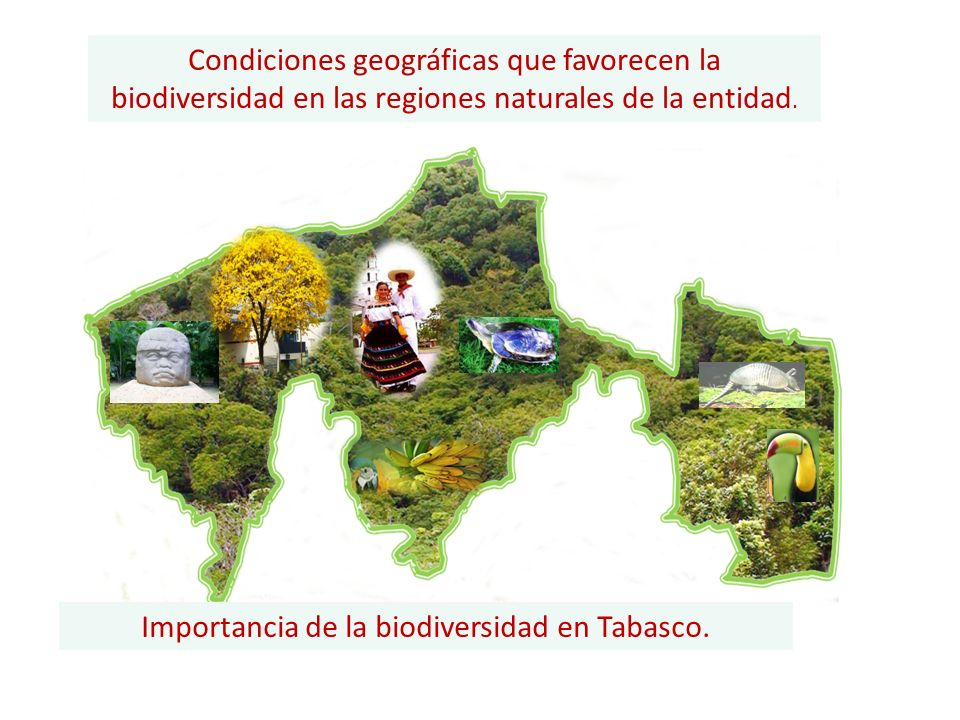 Condiciones geográficas que favorecen la biodiversidad en las regiones naturales de la entidad.

Importancia de la biodiversidad en Tabasco.